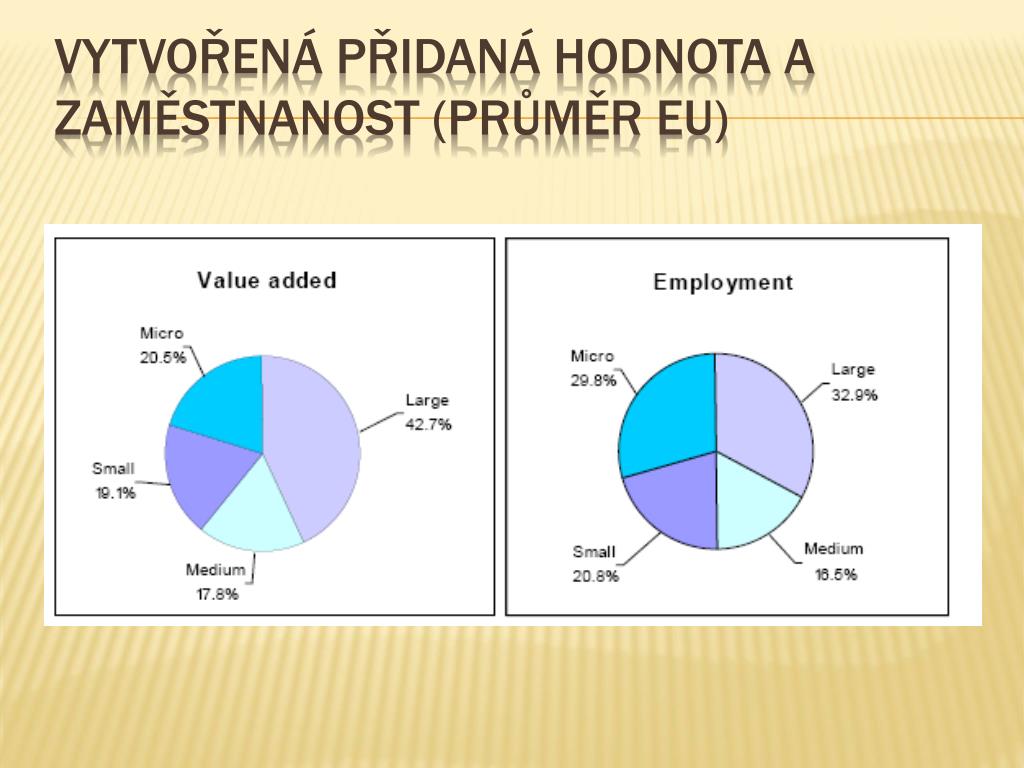 VYTVOŘENÁ PŘIDANÁ HODNOTA A ZAMĚSTNANOST (PRŮMĚR EU)

Value added

Micro
20.5%

Large
42.7%

Small
19.1%

Medium
17.8%

Employment

Micro
29.8%

Large
32.9%

Small
20.8%

Medium
16.5%